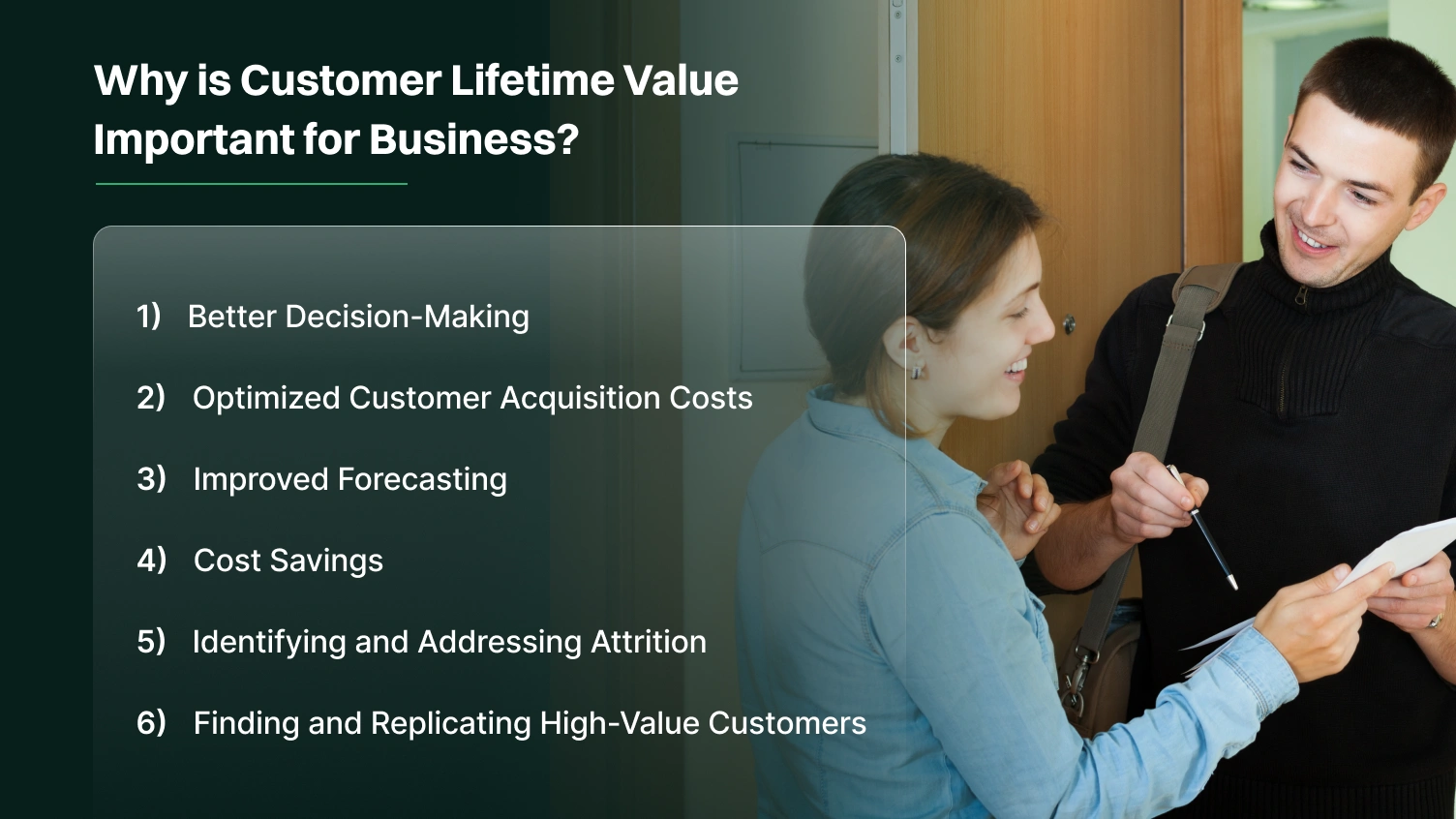 Why is Customer Lifetime Value Important for Business?

1) Better Decision-Making

2) Optimized Customer Acquisition Costs

3) Improved Forecasting

4) Cost Savings

5) Identifying and Addressing Attrition

6) Finding and Replicating High-Value Customers